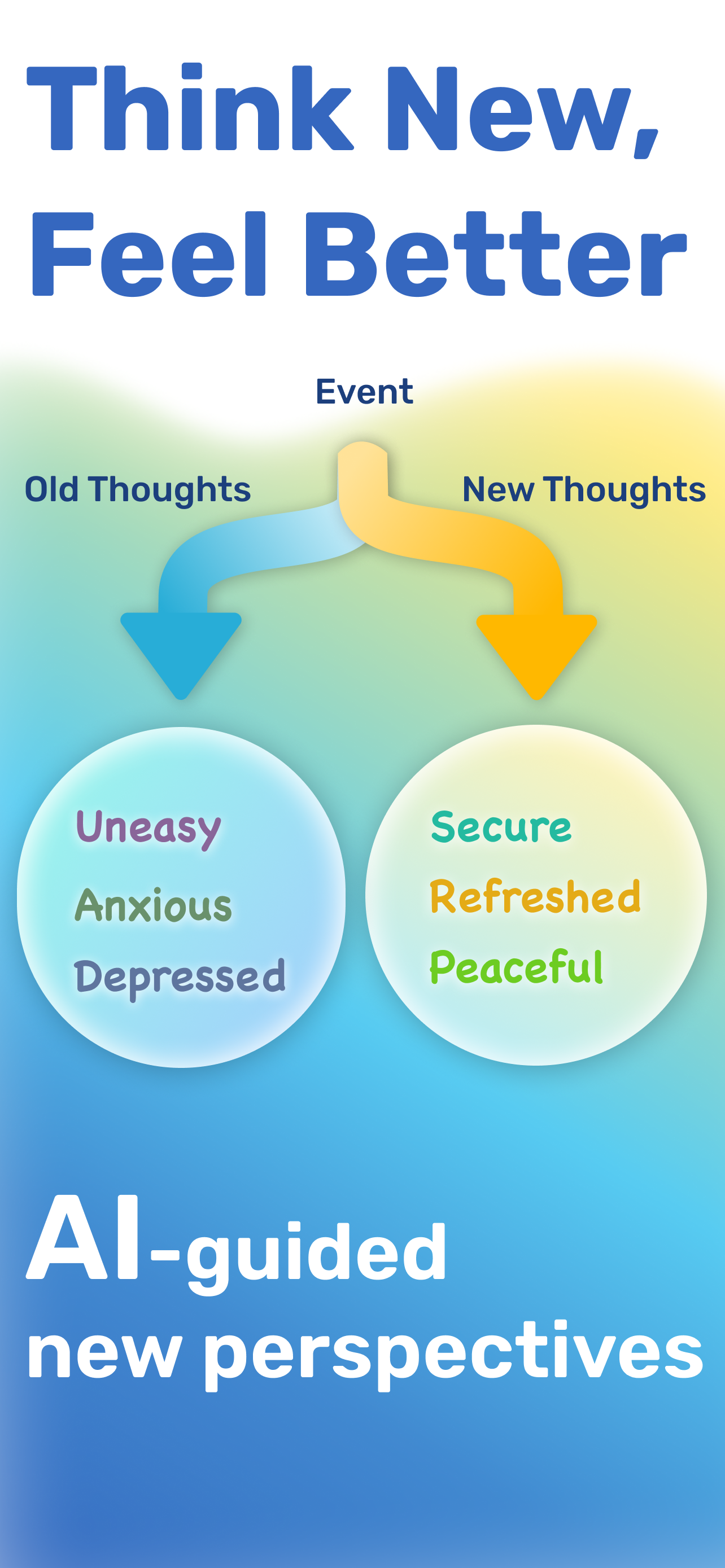 Think New,
Feel Better

Event

Old Thoughts

New Thoughts

Uneasy
Anxious
Depressed

Secure
Refreshed
Peaceful

AI-guided
new perspectives